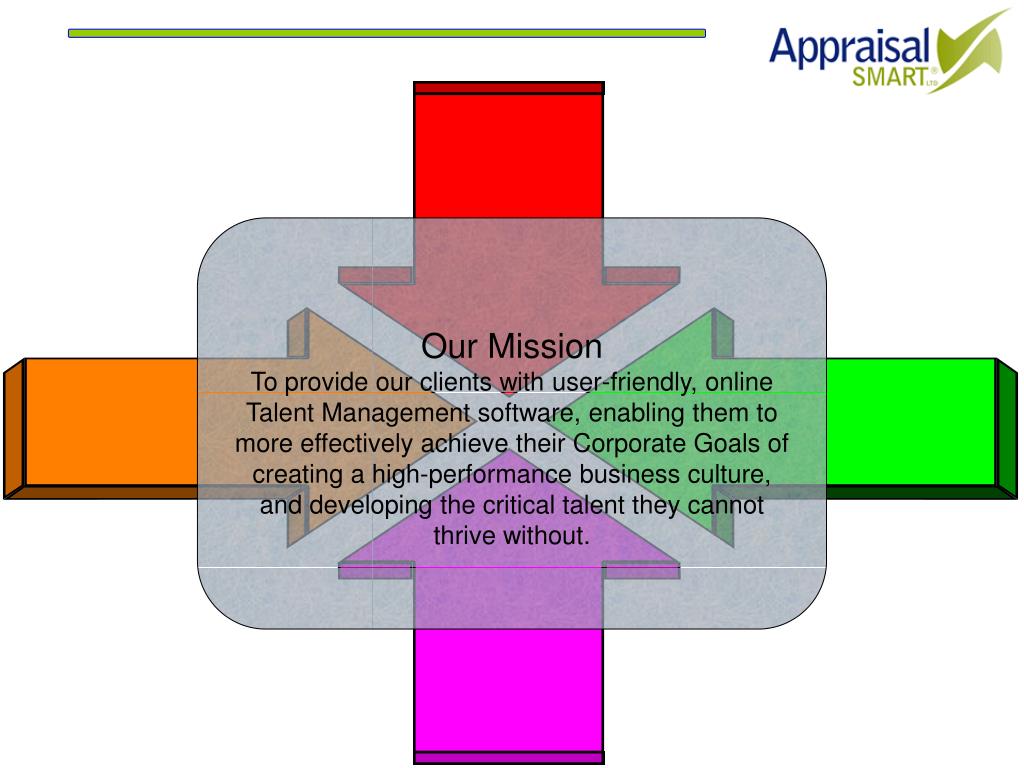 Appraisal SMART® LTD

Our Mission
To provide our clients with user-friendly, online Talent Management software, enabling them to more effectively achieve their Corporate Goals of creating a high-performance business culture, and developing the critical talent they cannot thrive without.